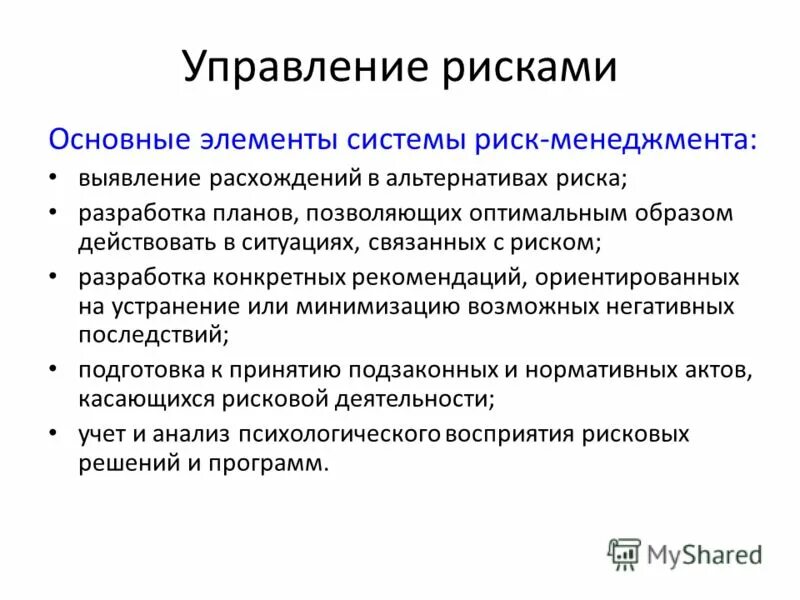 Управление рисками

Основные элементы системы риск-менеджмента:

• выявление расхождений в альтернативах риска;
• разработка планов, позволяющих оптимальным образом действовать в ситуациях, связанных с риском;
• разработка конкретных рекомендаций, ориентированных на устранение или минимизацию возможных негативных последствий;
• подготовка к принятию подзаконных и нормативных актов, касающихся рисковой деятельности;
• учет и анализ психологического восприятия рисковых решений и программ.

MyShared